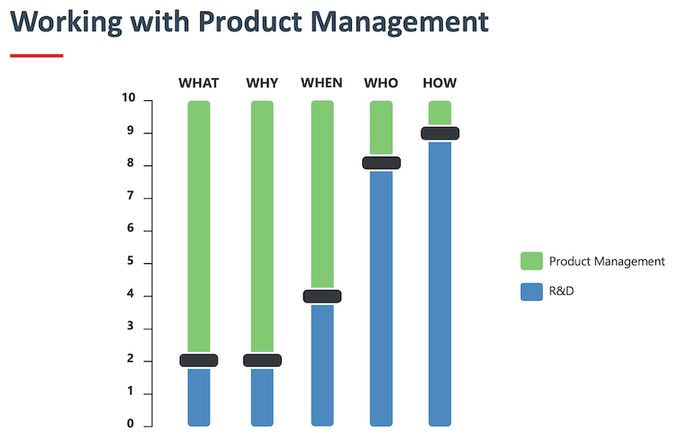 Working with Product Management

WHAT WHY WHEN WHO HOW

10
9
8
7
6
5
4
3
2
1
0

Product Management
R&D